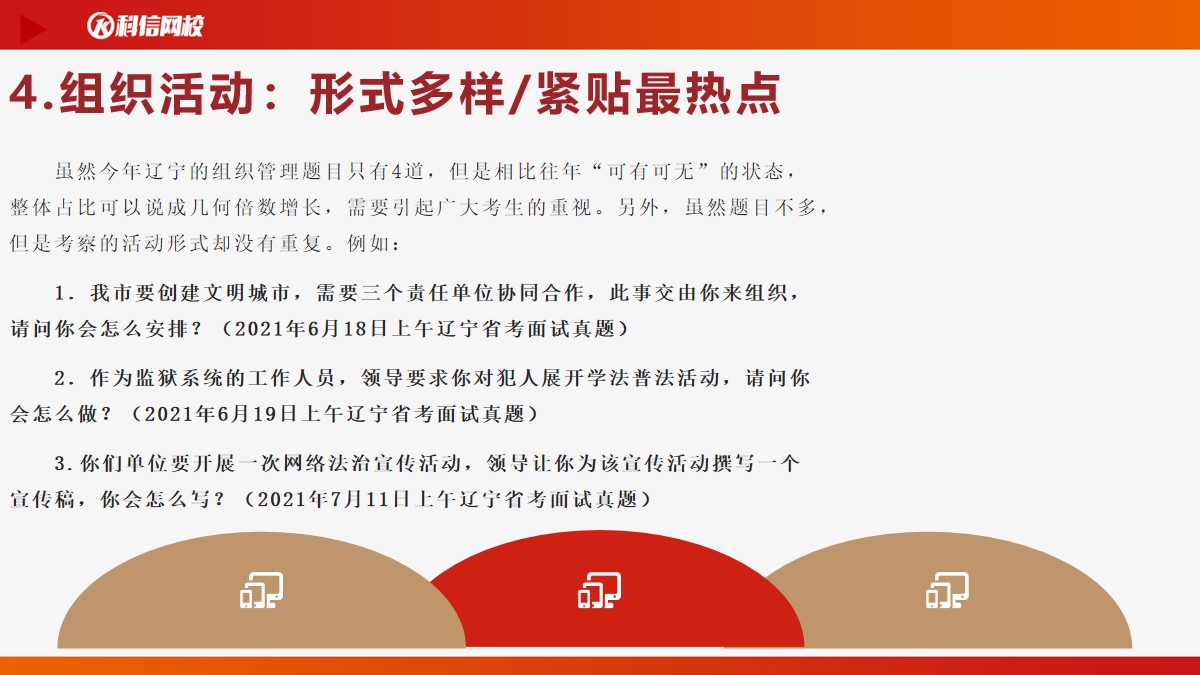 科信网校

4.组织活动：形式多样/紧贴最热点

虽然今年辽宁的组织管理题目只有4道，但是相比往年“可有可无”的状态，整体占比可以说成几何倍数增长，需要引起广大考生的重视。另外，虽然题目不多，但是考察的活动形式却没有重复。例如：

1. 我市要创建文明城市，需要三个责任单位协同合作，此事交由你来组织，请问你会怎么安排？（2021年6月18日上午辽宁省考面试真题）

2. 作为监狱系统的工作人员，领导要求你对犯人展开学法普法活动，请问你会怎么做？（2021年6月19日上午辽宁省考面试真题）

3. 你们单位要开展一次网络法治宣传活动，领导让你为该宣传活动撰写一个宣传稿，你会怎么写？（2021年7月11日上午辽宁省考面试真题）